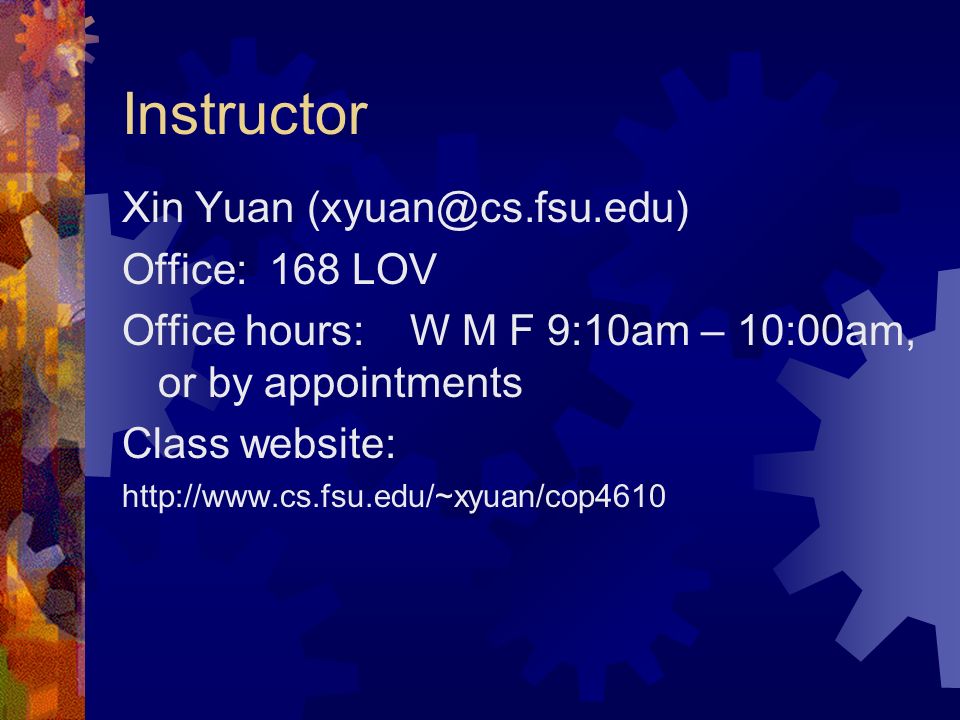 Instructor

Xin Yuan (xyuan@cs.fsu.edu)

Office: 168 LOV

Office hours: W M F 9:10am – 10:00am, or by appointments

Class website:

http://www.cs.fsu.edu/~xyuan/cop4610